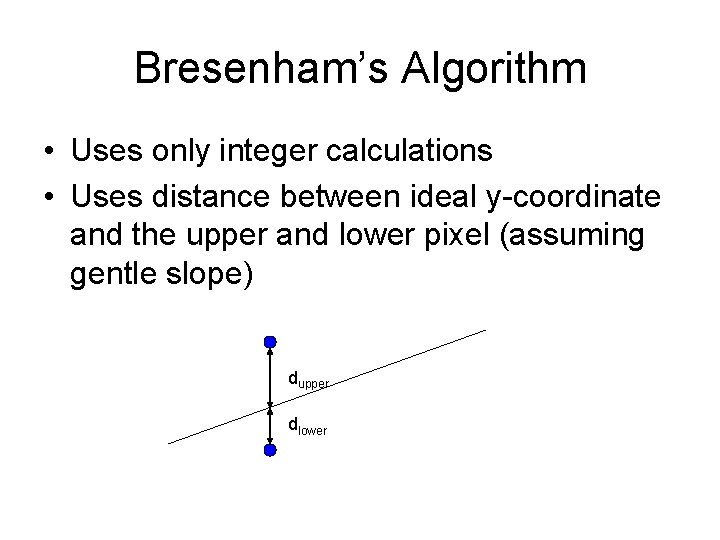 Bresenham's Algorithm

• Uses only integer calculations
• Uses distance between ideal y-coordinate and the upper and lower pixel (assuming gentle slope)

$d_{upper}$
$d_{lower}$